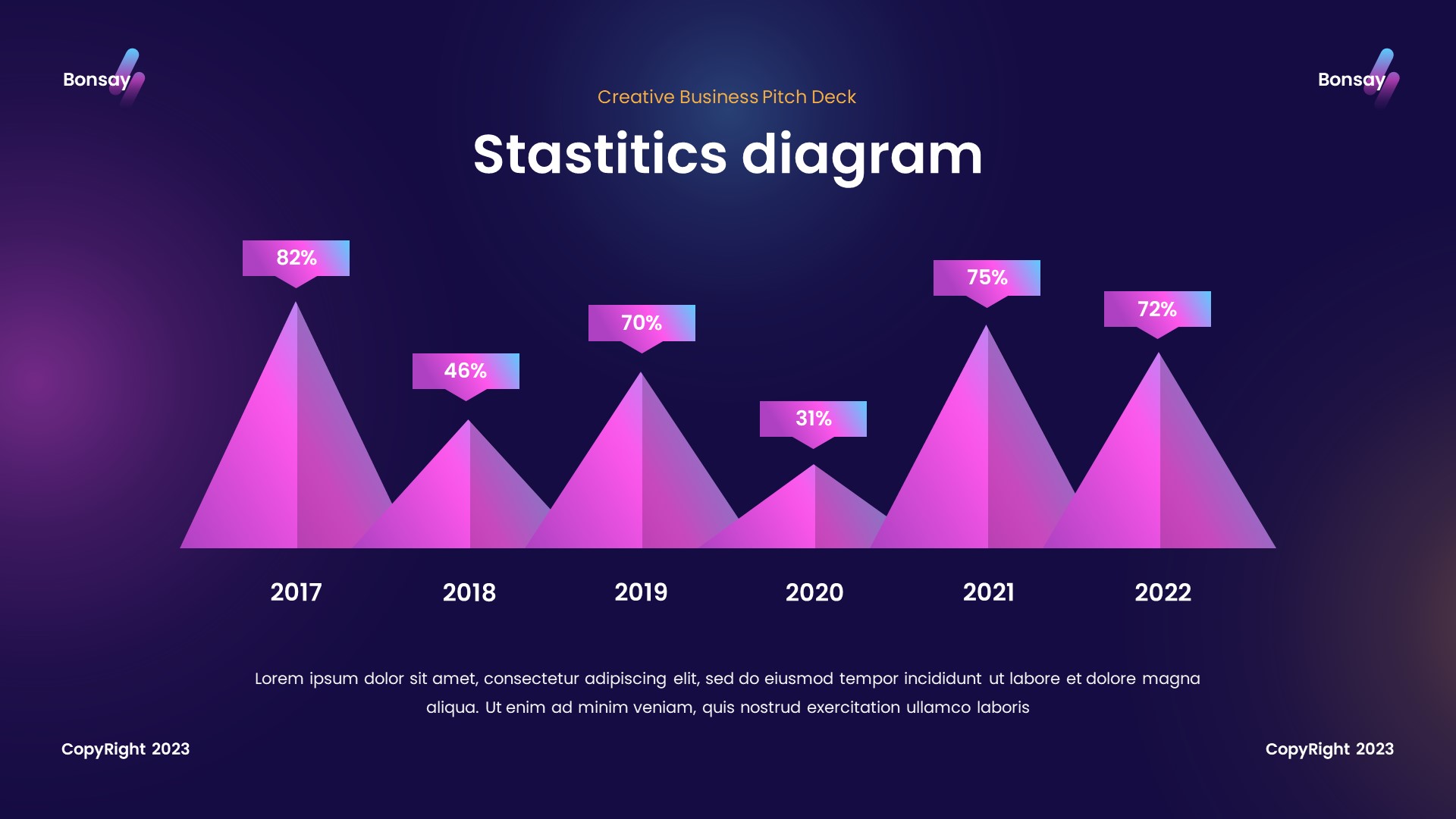 Bonsay

Bonsay

Creative Business Pitch Deck

Stastitics diagram

82%

46%

70%

31%

75%

72%

2017

2018

2019

2020

2021

2022

Lorem ipsum dolor sit amet, consectetur adipiscing elit, sed do eiusmod tempor incididunt ut labore et dolore magna aliqua. Ut enim ad minim veniam, quis nostrud exercitation ullamco laboris

CopyRight 2023

CopyRight 2023